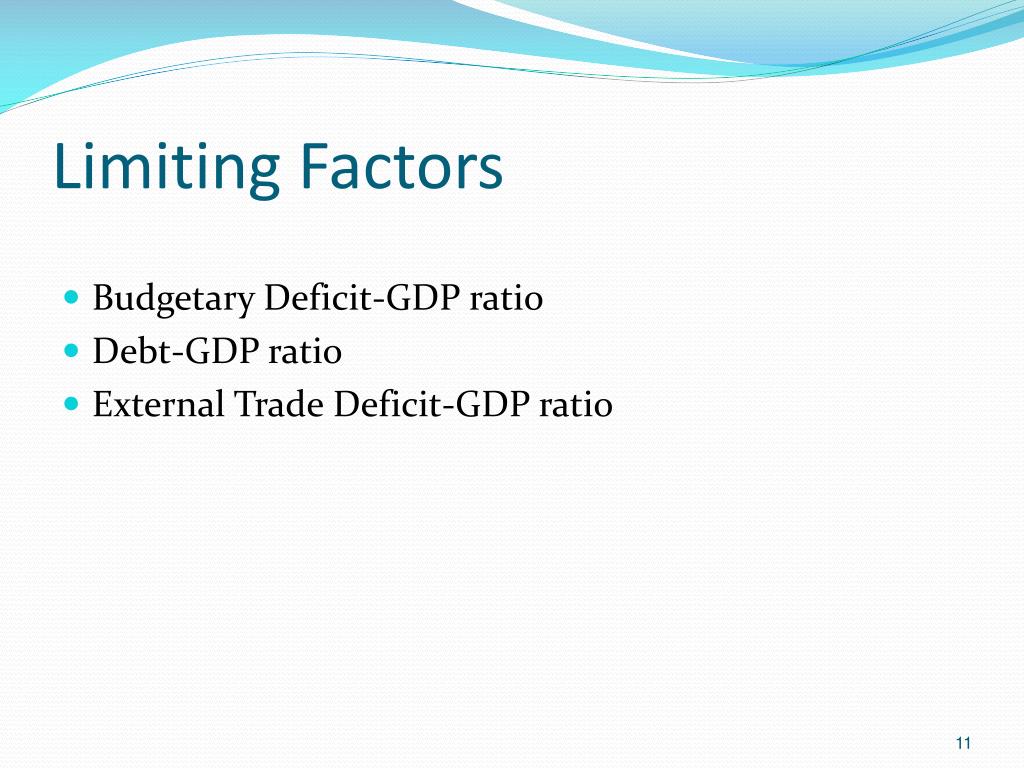 Limiting Factors

- Budgetary Deficit-GDP ratio
- Debt-GDP ratio
- External Trade Deficit-GDP ratio

11